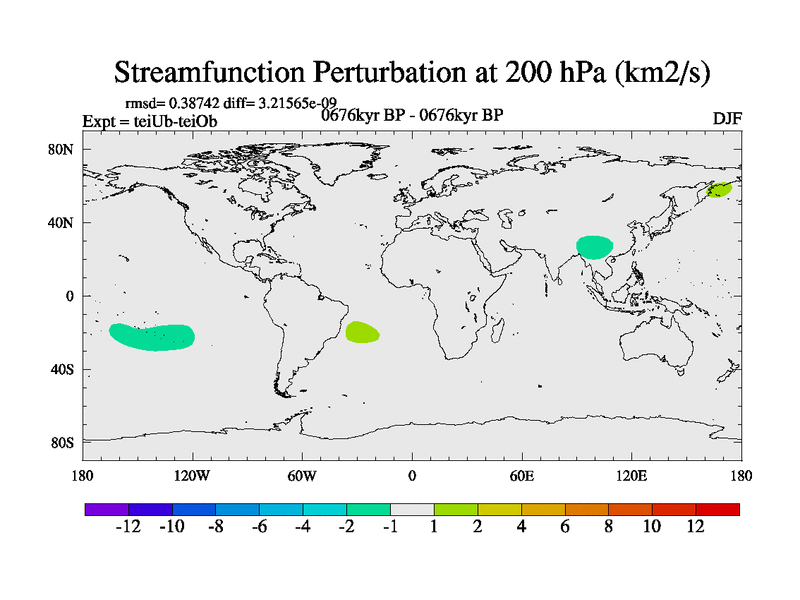 Streamfunction Perturbation at 200 hPa (km2/s)

rmsd= 0.38742 diff= 3.21565e-09
Expt = teiUb-teiOb
0676kyr BP - 0676kyr BP
DJF

80N
40N
0
40S
80S

180
120W
60W
0
60E
120E
180

-12 -10 -8 -6 -4 -2 -1 1 2 4 6 8 10 12